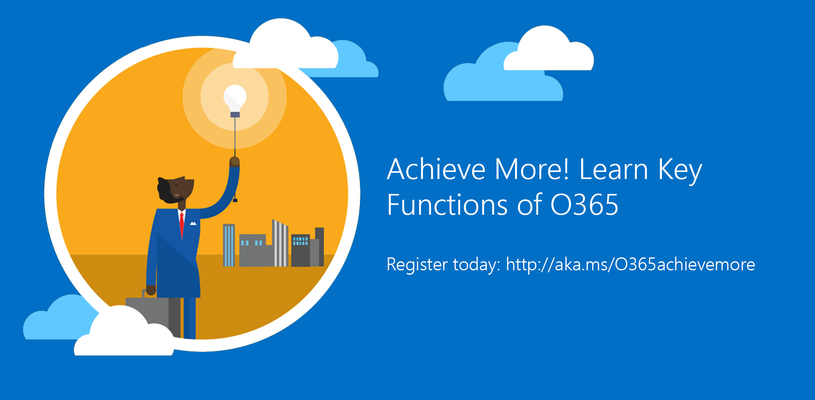 Achieve More! Learn Key Functions of O365

Register today: http://aka.ms/O365achievemore